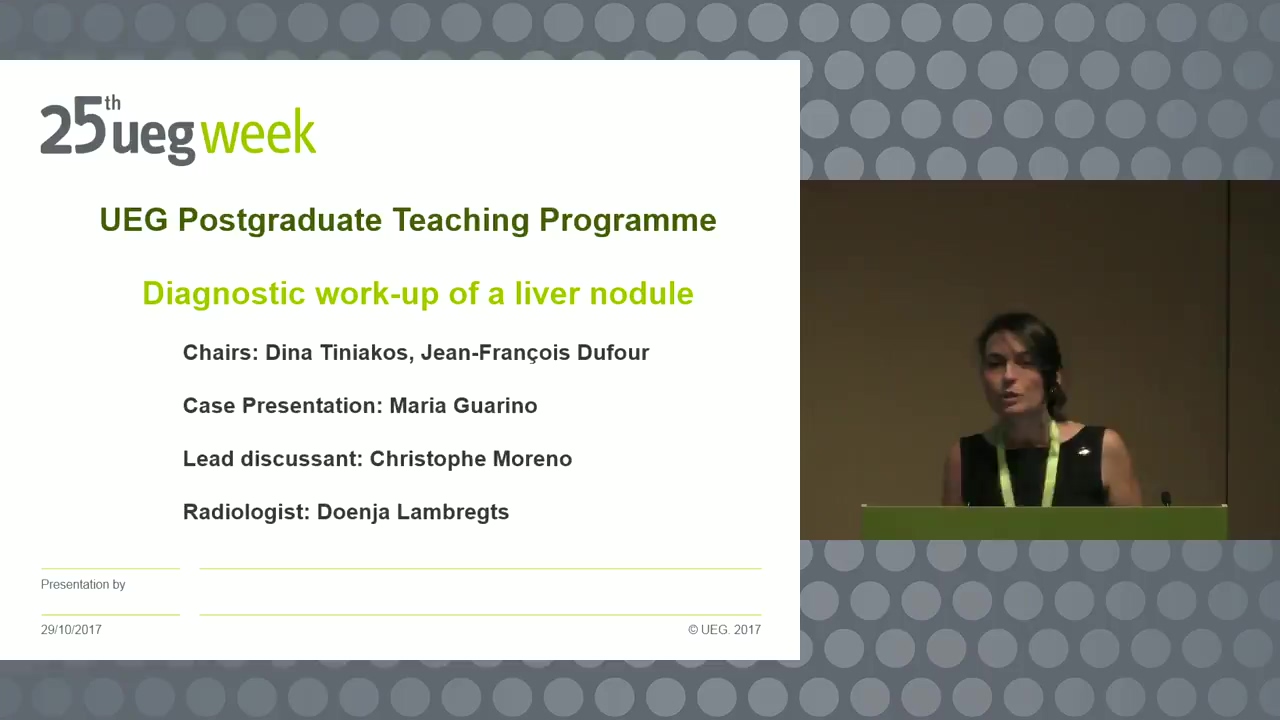 25th ueg week

UEG Postgraduate Teaching Programme

Diagnostic work-up of a liver nodule

Chairs: Dina Tiniakos, Jean-François Dufour

Case Presentation: Maria Guarino

Lead discussant: Christophe Moreno

Radiologist: Doenja Lambregts

Presentation by

29/10/2017

© UEG. 2017